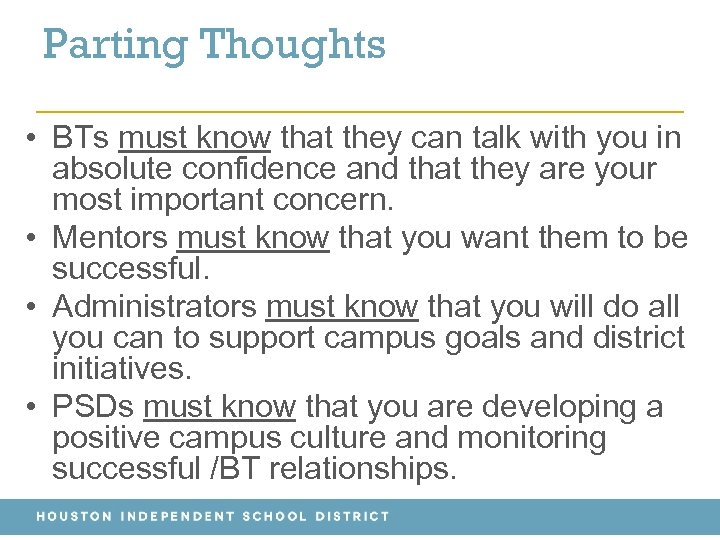 Parting Thoughts

• BTs must know that they can talk with you in absolute confidence and that they are your most important concern.
• Mentors must know that you want them to be successful.
• Administrators must know that you will do all you can to support campus goals and district initiatives.
• PSDs must know that you are developing a positive campus culture and monitoring successful /BT relationships.

HOUSTON INDEPENDENT SCHOOL DISTRICT